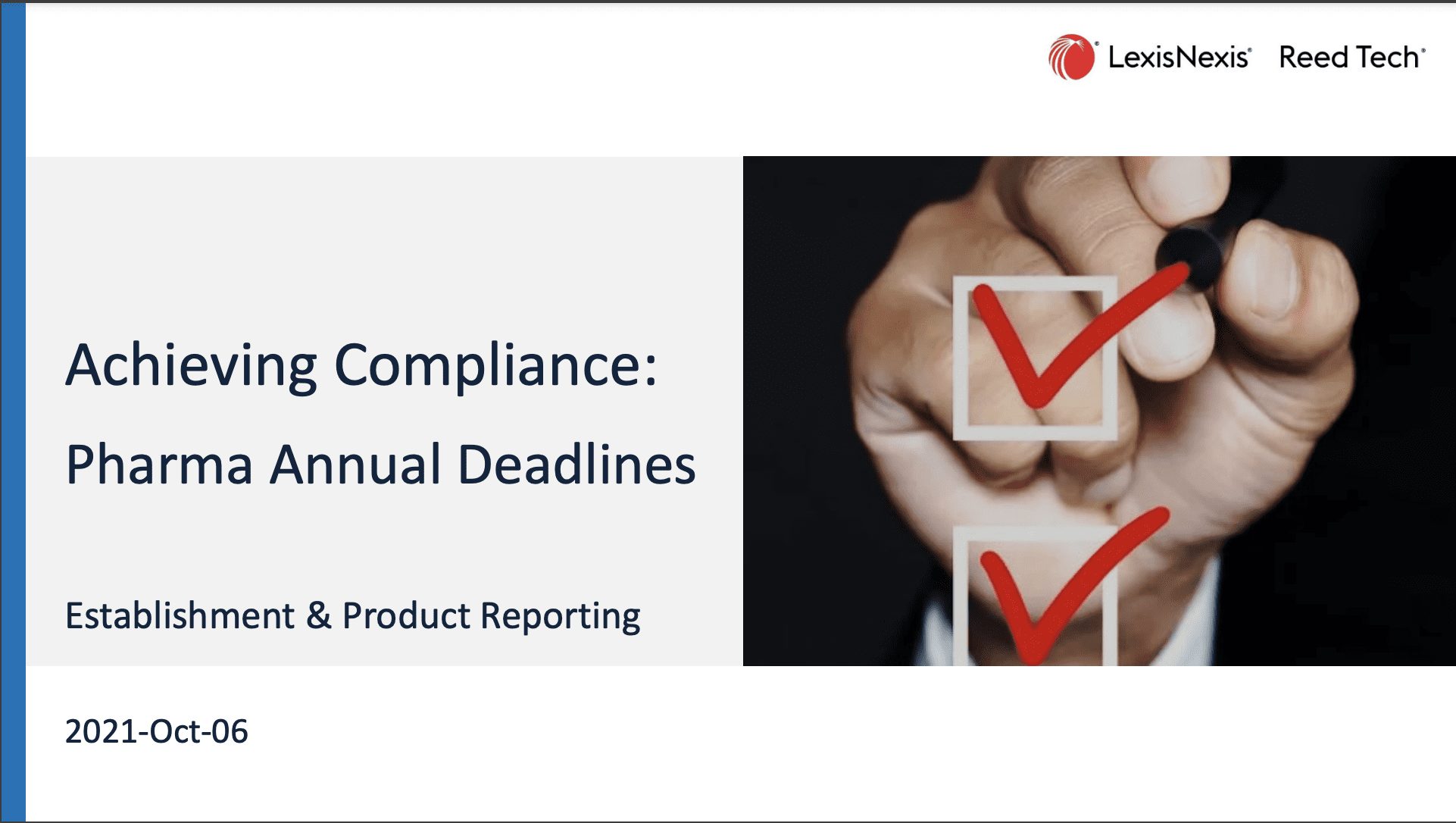 LexisNexis® Reed Tech®

Achieving Compliance:

Pharma Annual Deadlines

Establishment & Product Reporting

2021-Oct-06